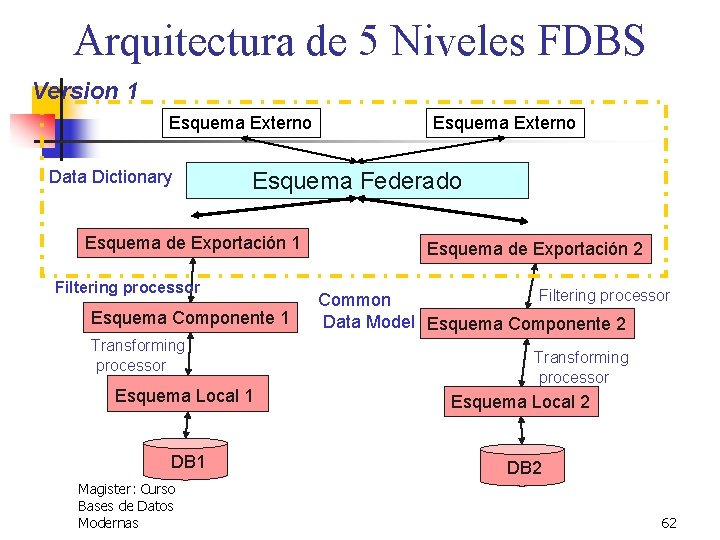 Arquitectura de 5 Niveles FDBS

Version 1

Esquema Externo

Esquema Externo

Data Dictionary

Esquema Federado

Esquema de Exportación 1

Esquema de Exportación 2

Filtering processor

Common Data Model

Filtering processor

Esquema Componente 1

Esquema Componente 2

Transforming processor

Transforming processor

Esquema Local 1

Esquema Local 2

DB1

DB2

Magister: Curso Bases de Datos Modernas

62